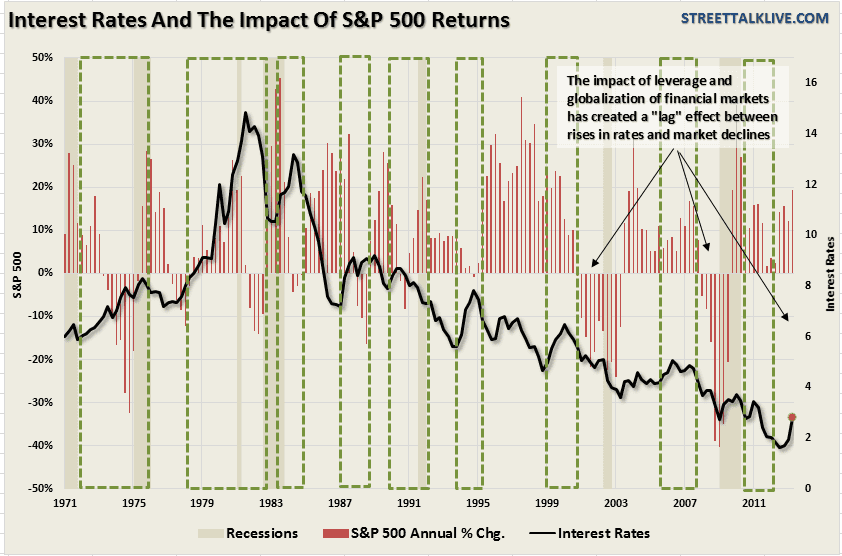 Interest Rates And The Impact Of S&P 500 Returns

STREETTALKLIVE.COM

The impact of leverage and globalization of financial markets has created a "lag" effect between rises in rates and market declines

S&P 500

50%
40%
30%
20%
10%
0%
-10%
-20%
-30%
-40%
-50%

Interest Rates

16
14
12
10
8
6
4
2
0

1971
1975
1979
1983
1987
1991
1995
1999
2003
2007
2011

Recessions
S&P 500 Annual % Chg.
Interest Rates